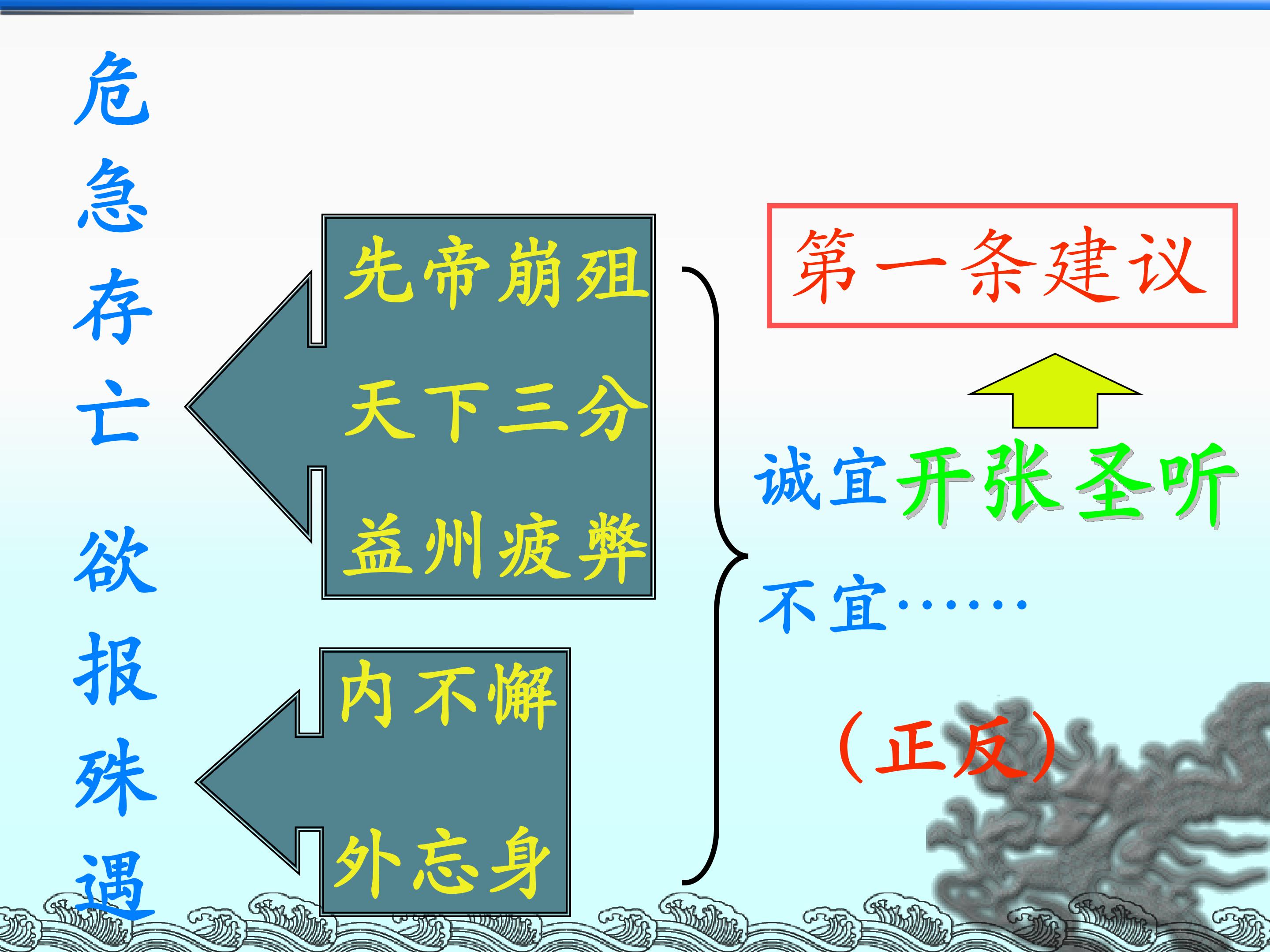 危急存亡

欲报殊遇

先帝崩殂
天下三分
益州疲弊

内不懈
外忘身

第一条建议

诚宜开张圣听

不宜……

（正反）